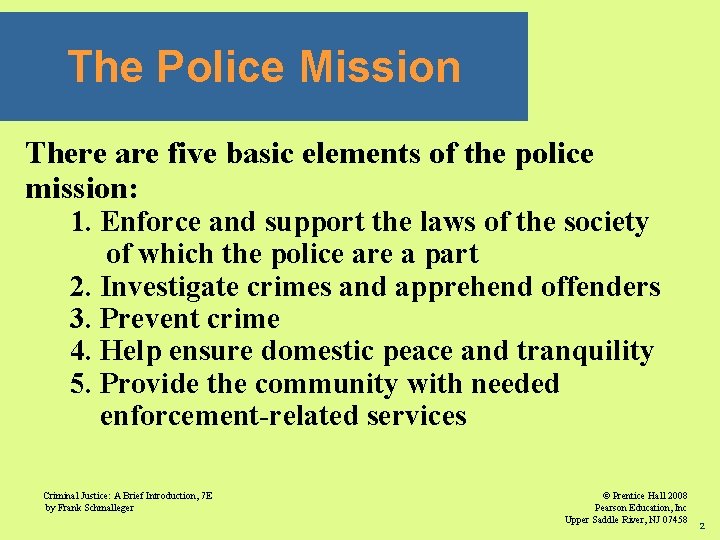 The Police Mission

There are five basic elements of the police mission:

1. Enforce and support the laws of the society of which the police are a part
2. Investigate crimes and apprehend offenders
3. Prevent crime
4. Help ensure domestic peace and tranquility
5. Provide the community with needed enforcement-related services

Criminal Justice: A Brief Introduction, 7E
by Frank Schmalleger

© Prentice Hall 2008
Pearson Education, Inc
Upper Saddle River, NJ 07458

2